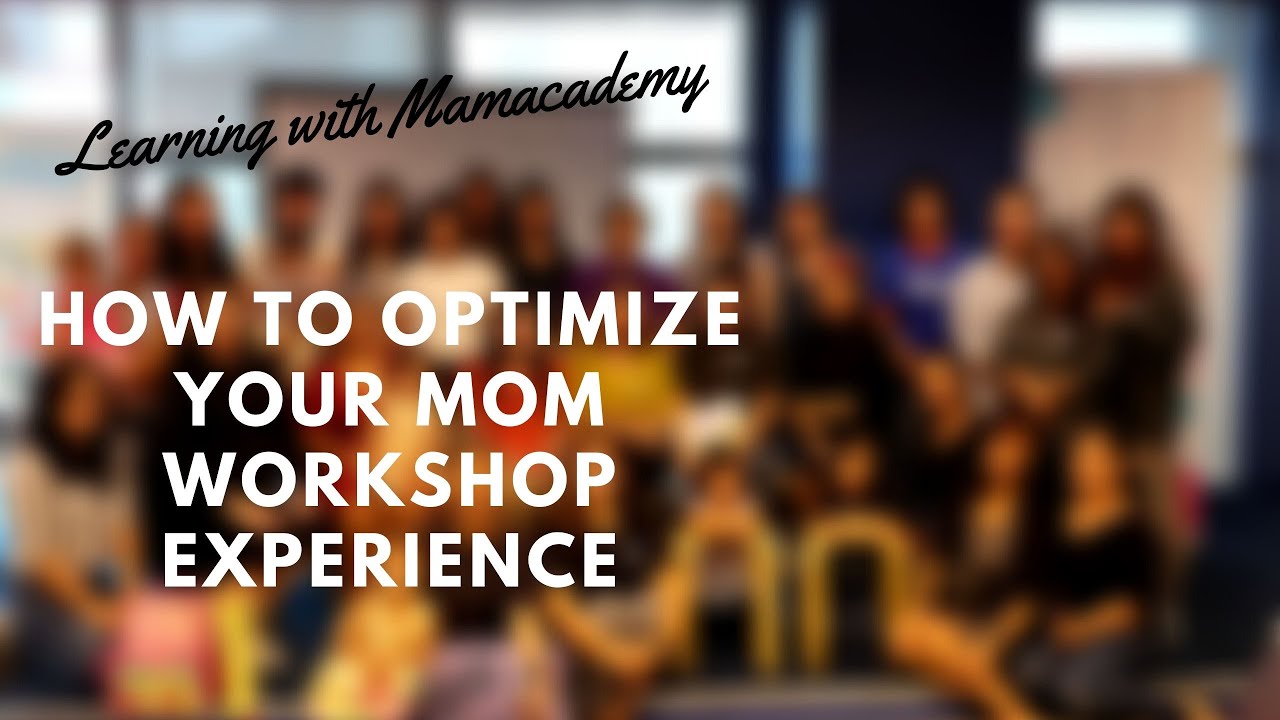 Learning with Mamacademy

HOW TO OPTIMIZE YOUR MOM WORKSHOP EXPERIENCE